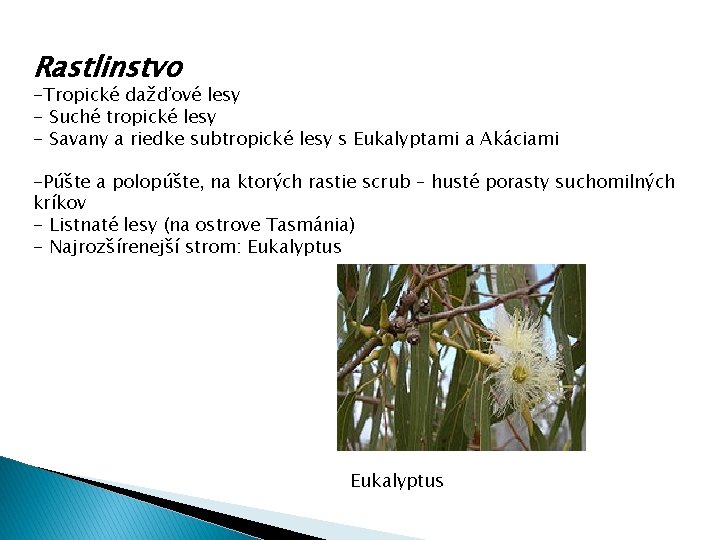 Rastlinstvo
-Tropické dažďové lesy
- Suché tropické lesy
- Savany a riedke subtropické lesy s Eukalyptami a Akáciami

-Púšte a polopúšte, na ktorých rastie scrub – husté porasty suchomilných kríkov
- Listnaté lesy (na ostrove Tasmánia)
- Najrozšírenejší strom: Eukalyptus

Eukalyptus